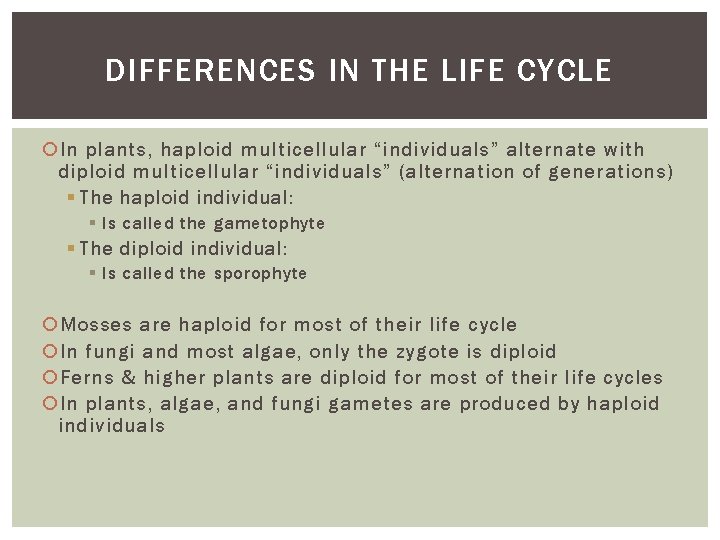 DIFFERENCES IN THE LIFE CYCLE

In plants, haploid multicellular “individuals” alternate with diploid multicellular “individuals” (alternation of generations)

The haploid individual:

Is called the gametophyte

The diploid individual:

Is called the sporophyte

Mosses are haploid for most of their life cycle

In fungi and most algae, only the zygote is diploid

Ferns & higher plants are diploid for most of their life cycles

In plants, algae, and fungi gametes are produced by haploid individuals